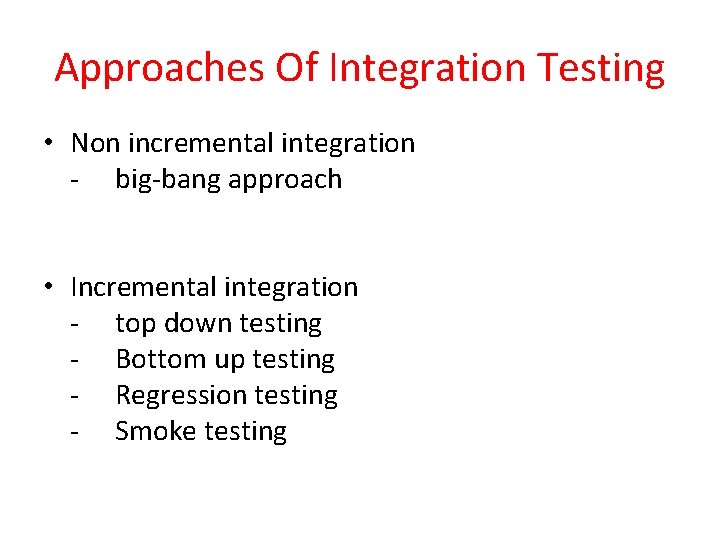 Approaches Of Integration Testing

• Non incremental integration
- big-bang approach

• Incremental integration
- top down testing
- Bottom up testing
- Regression testing
- Smoke testing